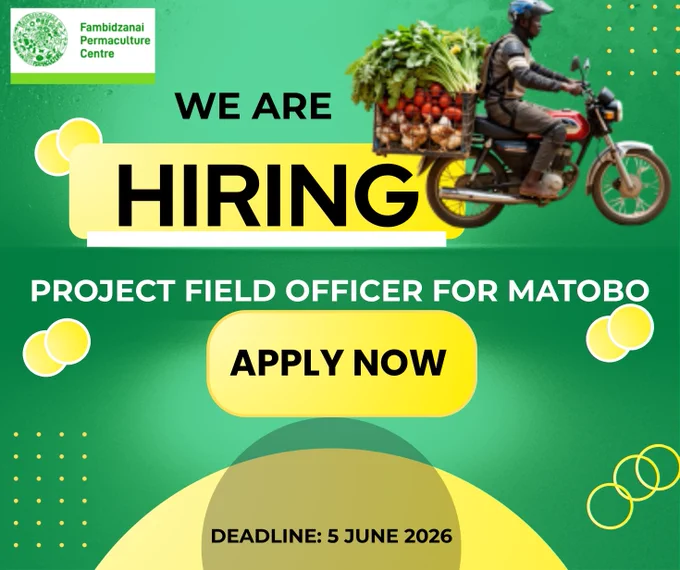 Fambidzanai Permaculture Centre

WE ARE

HIRING

PROJECT FIELD OFFICER FOR MATOBO

APPLY NOW

DEADLINE: 5 JUNE 2026